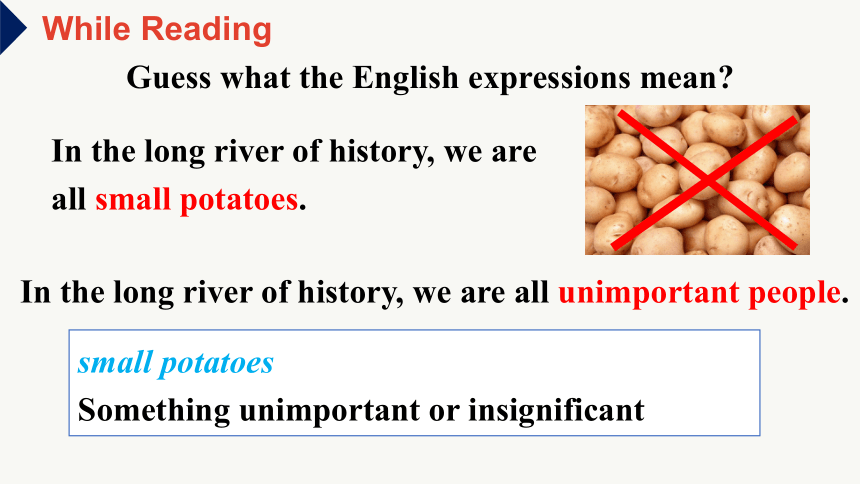 While Reading

Guess what the English expressions mean?

In the long river of history, we are all small potatoes.

In the long river of history, we are all unimportant people.

small potatoes
Something unimportant or insignificant